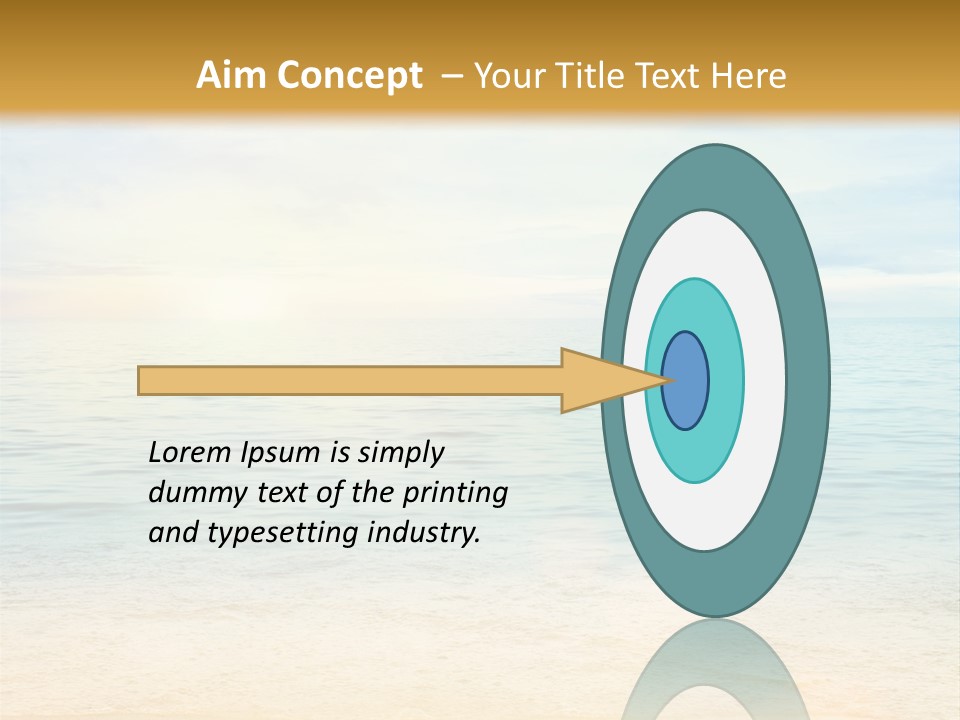 Aim Concept – Your Title Text Here

Lorem Ipsum is simply dummy text of the printing and typesetting industry.